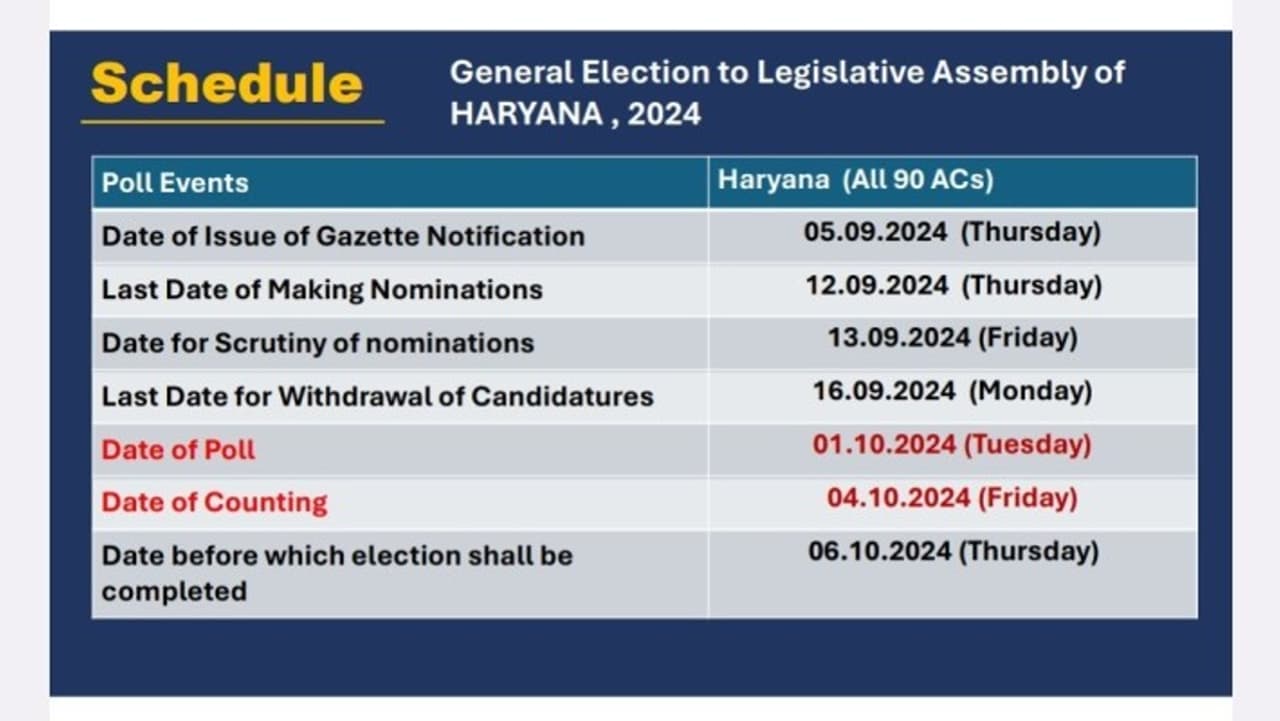 Schedule

General Election to Legislative Assembly of HARYANA , 2024

| Poll Events | Haryana (All 90 ACs) |
|---|---|
| Date of Issue of Gazette Notification | 05.09.2024 (Thursday) |
| Last Date of Making Nominations | 12.09.2024 (Thursday) |
| Date for Scrutiny of nominations | 13.09.2024 (Friday) |
| Last Date for Withdrawal of Candidatures | 16.09.2024 (Monday) |
| Date of Poll | 01.10.2024 (Tuesday) |
| Date of Counting | 04.10.2024 (Friday) |
| Date before which election shall be completed | 06.10.2024 (Thursday) |